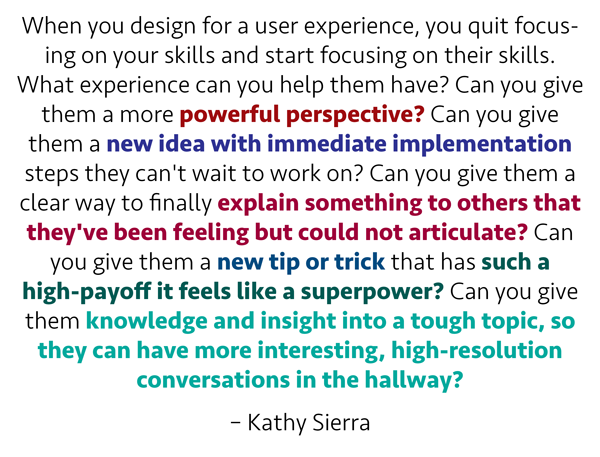 When you design for a user experience, you quit focusing on your skills and start focusing on their skills. What experience can you help them have? Can you give them a more powerful perspective? Can you give them a new idea with immediate implementation steps they can't wait to work on? Can you give them a clear way to finally explain something to others that they've been feeling but could not articulate? Can you give them a new tip or trick that has such a high-payoff it feels like a superpower? Can you give them knowledge and insight into a tough topic, so they can have more interesting, high-resolution conversations in the hallway?

– Kathy Sierra